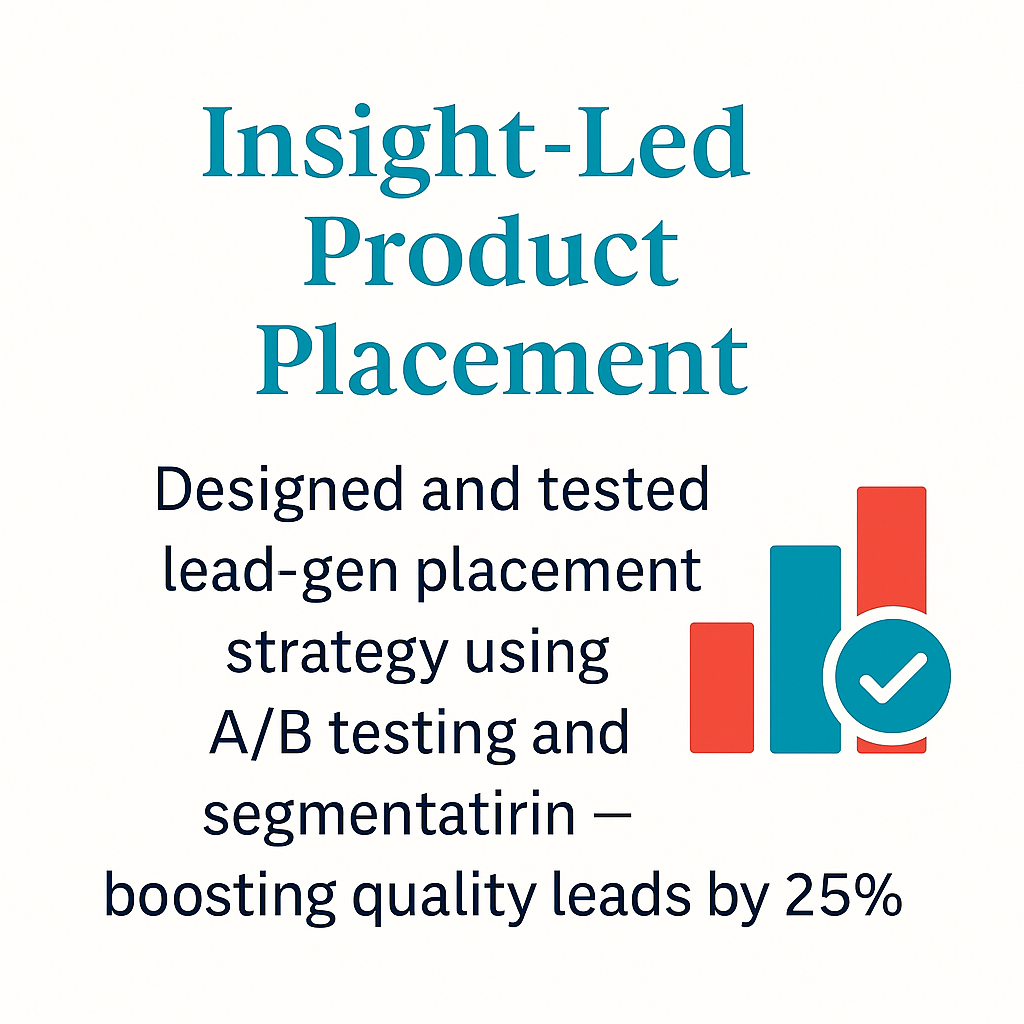 Insight-Led Product Placement

Designed and tested lead-gen placement strategy using A/B testing and segmentatirin — boosting quality leads by 25%